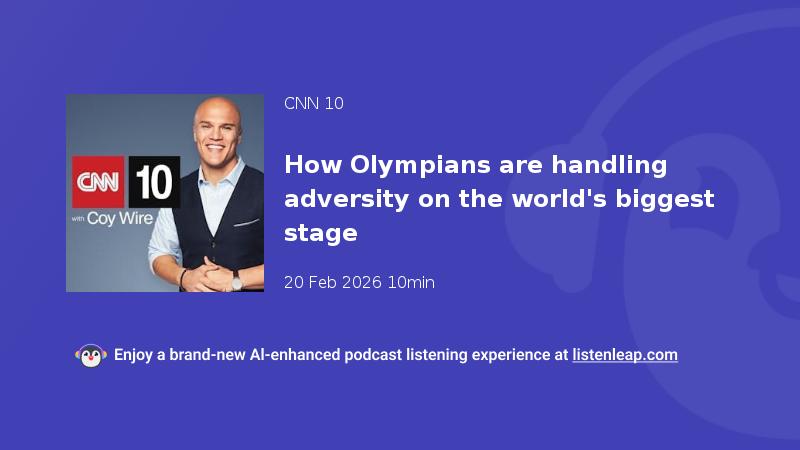 CNN 10

with Coy Wire

CNN 10

How Olympians are handling adversity on the world's biggest stage

20 Feb 2026 10min

Enjoy a brand-new AI-enhanced podcast listening experience at listenleap.com